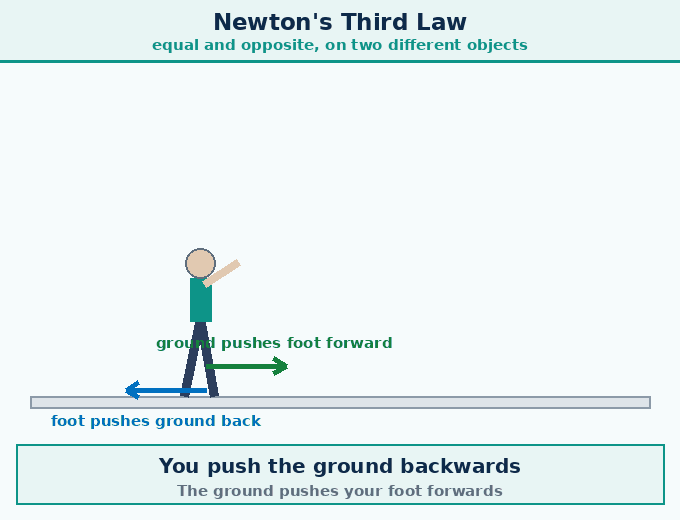 Newton's Third Law
equal and opposite, on two different objects

ground pushes foot forward

foot pushes ground back

You push the ground backwards
The ground pushes your foot forwards